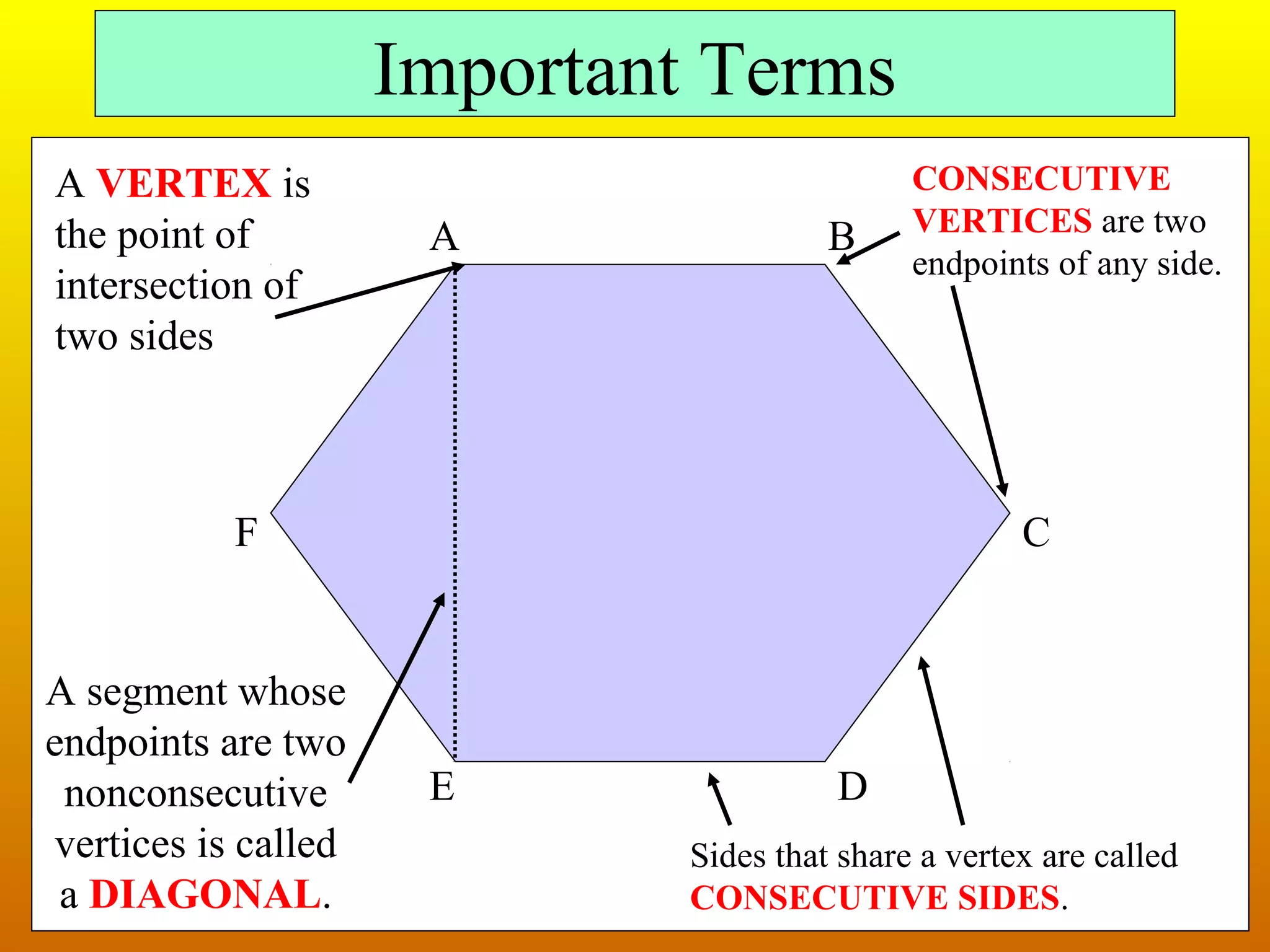 Important Terms

A VERTEX is the point of intersection of two sides

CONSECUTIVE VERTICES are two endpoints of any side.

A

B

F

C

E

D

A segment whose endpoints are two nonconsecutive vertices is called a DIAGONAL.

Sides that share a vertex are called CONSECUTIVE SIDES.